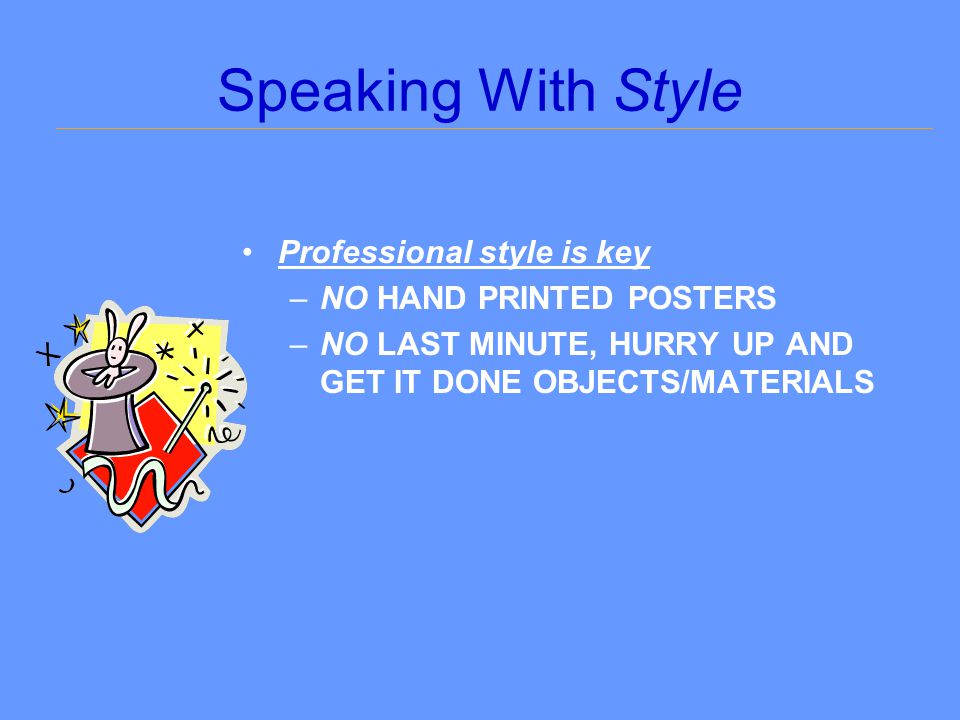 Speaking With Style

• Professional style is key
– NO HAND PRINTED POSTERS
– NO LAST MINUTE, HURRY UP AND GET IT DONE OBJECTS/MATERIALS